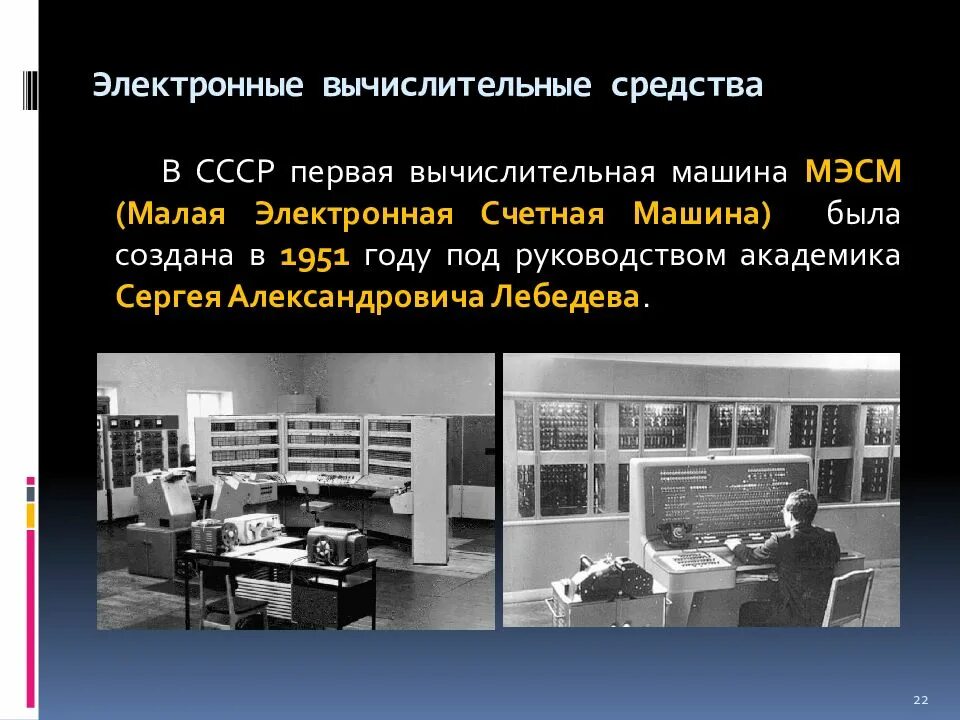 Электронные вычислительные средства

В СССР первая вычислительная машина МЭСМ (Малая Электронная Счетная Машина) была создана в 1951 году под руководством академика Сергея Александровича Лебедева.

22